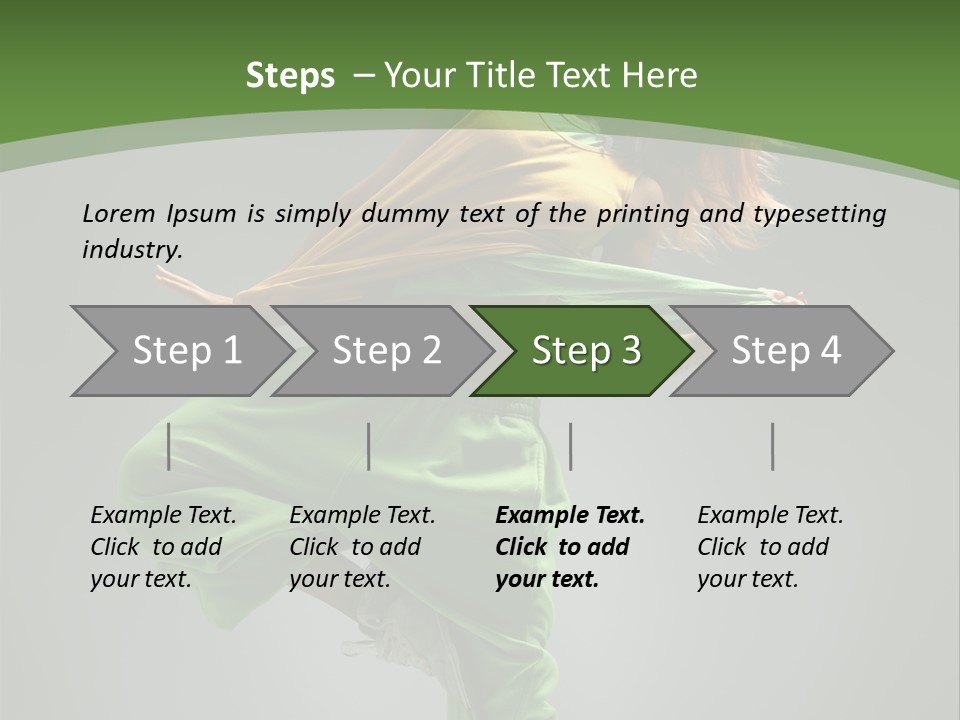 Steps – Your Title Text Here

Lorem Ipsum is simply dummy text of the printing and typesetting industry.

Step 1

Step 2

Step 3

Step 4

Example Text. Click to add your text.

Example Text. Click to add your text.

Example Text. Click to add your text.

Example Text. Click to add your text.